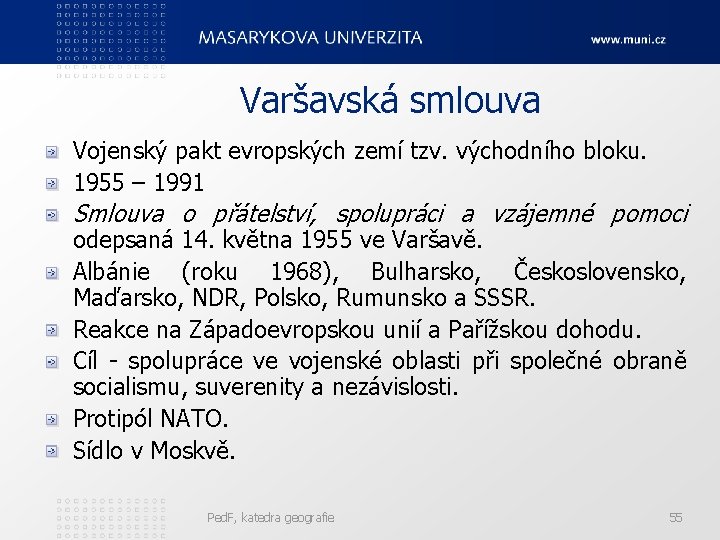 MASARYKOVA UNIVERZITA

www.muni.cz

Varšavská smlouva

Vojenský pakt evropských zemí tzv. východního bloku.

1955 – 1991

Smlouva o přátelství, spolupráci a vzájemné pomoci odepsaná 14. května 1955 ve Varšavě.

Albánie (roku 1968), Bulharsko, Československo, Maďarsko, NDR, Polsko, Rumunsko a SSSR.

Reakce na Západoevropskou unií a Pařížskou dohodu.

Cíl - spolupráce ve vojenské oblasti při společné obraně socialismu, suverenity a nezávislosti.

Protipól NATO.

Sídlo v Moskvě.

PedF, katedra geografie

55